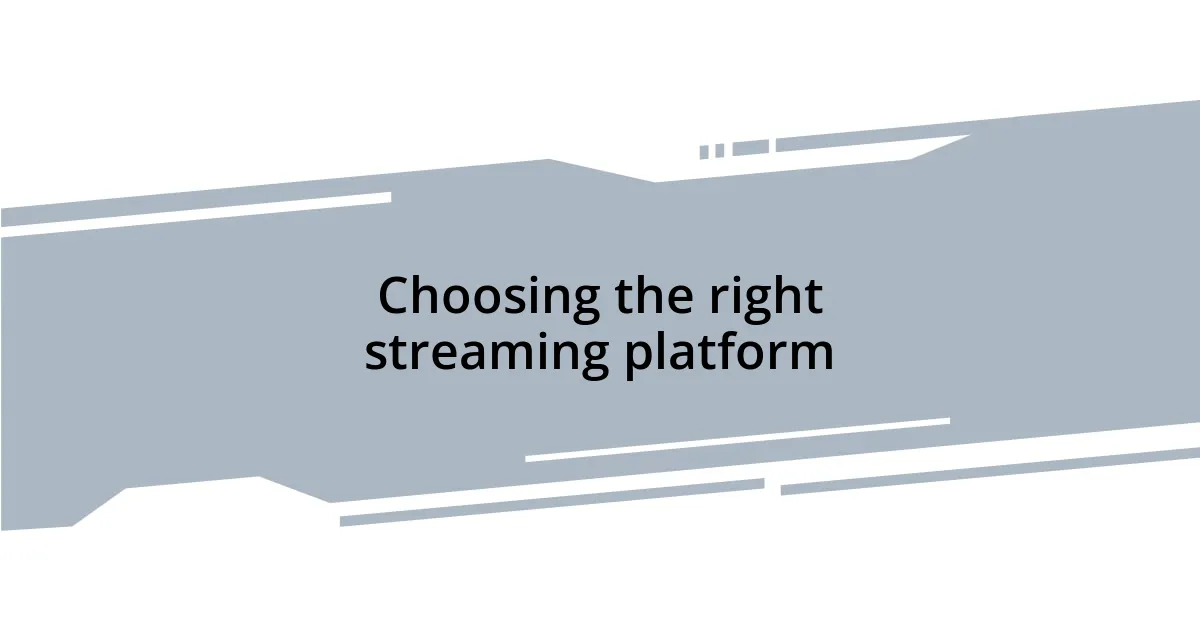 Choosing the right streaming platform